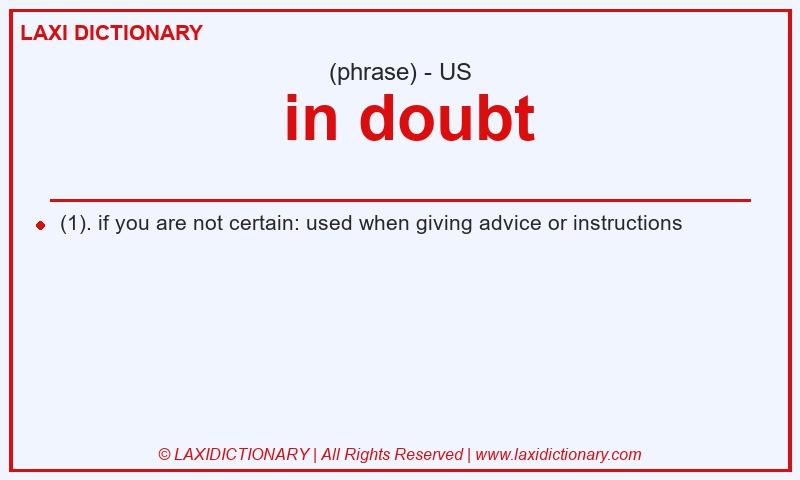 LAXI DICTIONARY

(phrase) - US

in doubt

(1). if you are not certain: used when giving advice or instructions

© LAXIDICTIONARY | All Rights Reserved | www.laxidictionary.com